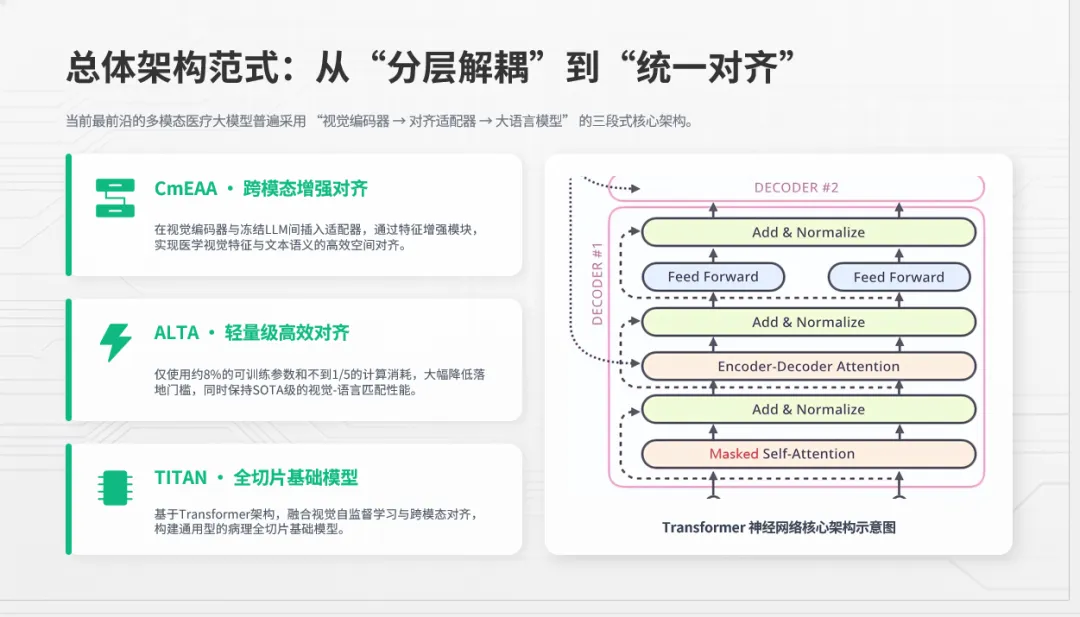 总体架构范式：从“分层解耦”到“统一对齐”

当前最前沿的多模态医疗大模型普遍采用“视觉编码器 → 对齐适配器 → 大语言模型”的三段式核心架构。

CmEAA · 跨模态增强对齐

在视觉编码器与冻结LLM间插入适配器，通过特征增强模块，实现医学视觉特征与文本语义的高效空间对齐。

ALTA · 轻量级高效对齐

仅使用约8%的可训练参数和不到1/5的计算消耗，大幅降低落地门槛，同时保持SOTA级的视觉-语言匹配性能。

TITAN · 全切片基础模型

基于Transformer架构，融合视觉自监督学习与跨模态对齐，构建通用型的病理全切片基础模型。

DECODER #2

DECODER #1

Add & Normalize

Feed Forward

Feed Forward

Add & Normalize

Encoder-Decoder Attention

Add & Normalize

Masked Self-Attention

Transformer 神经网络核心架构示意图